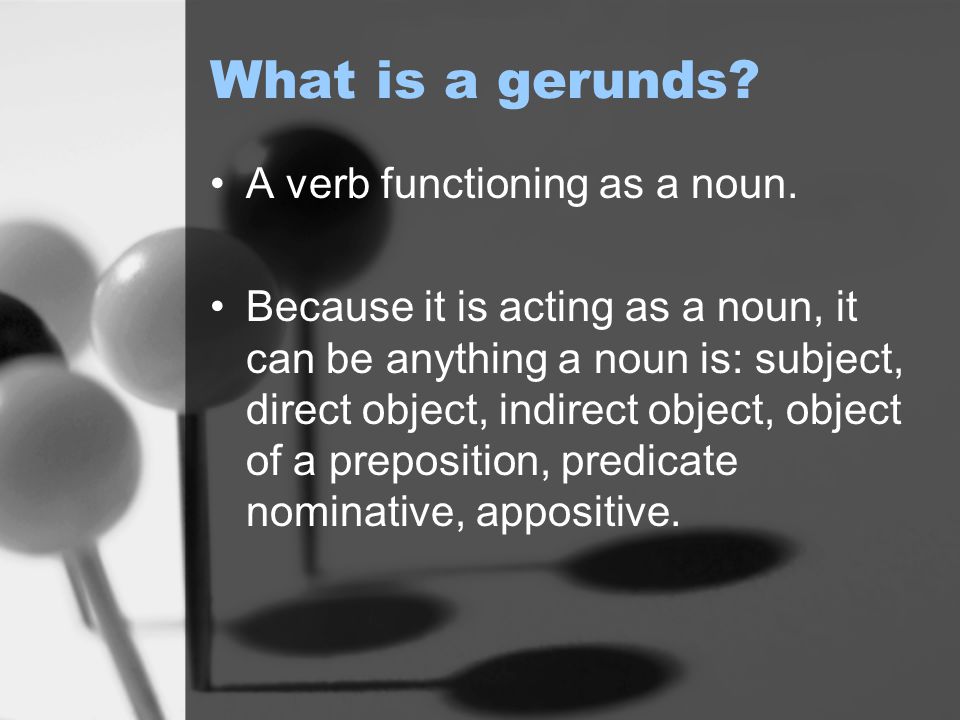 What is a gerunds?

• A verb functioning as a noun.

• Because it is acting as a noun, it can be anything a noun is: subject, direct object, indirect object, object of a preposition, predicate nominative, appositive.